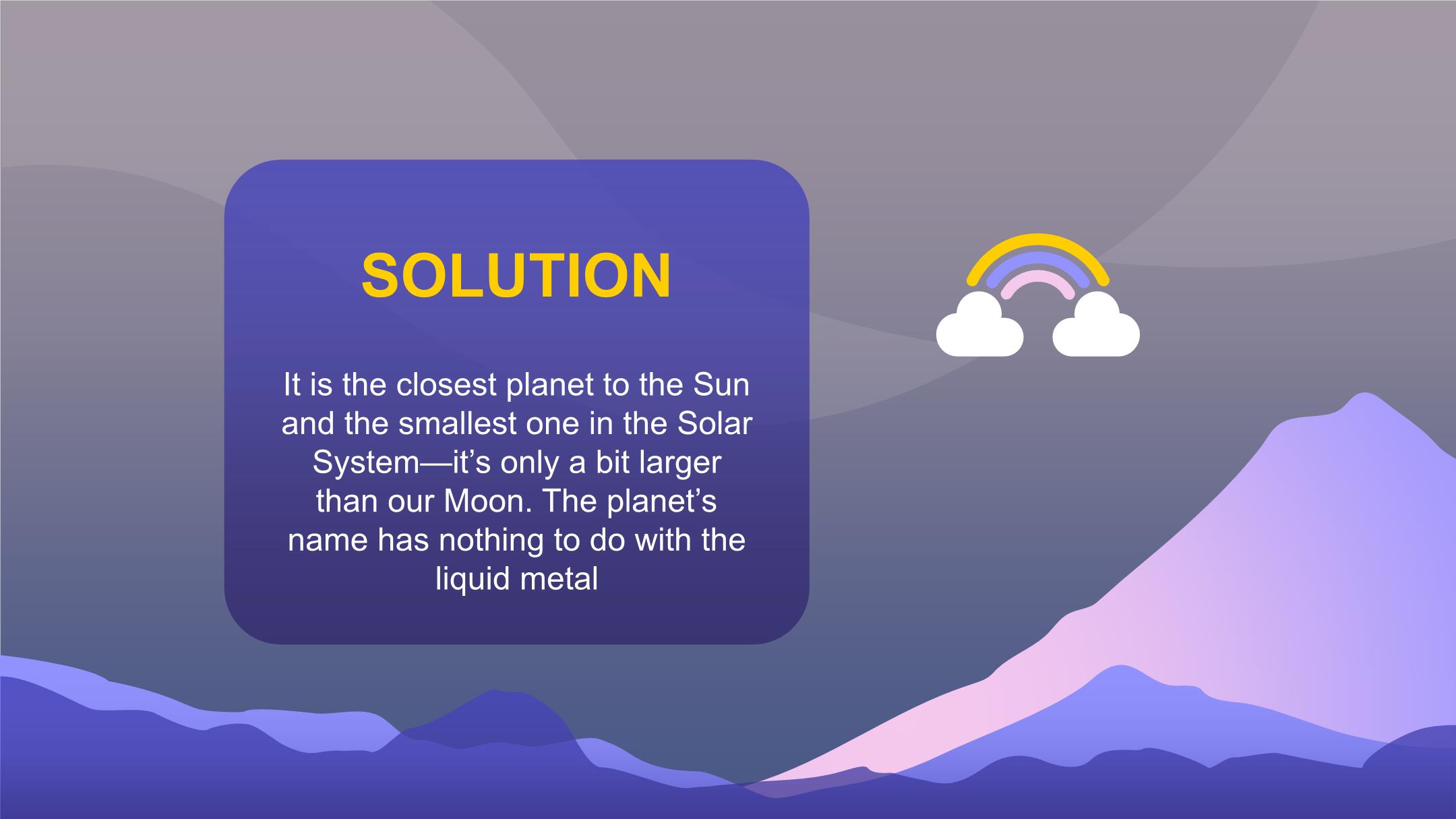 SOLUTION

It is the closest planet to the Sun and the smallest one in the Solar System—it’s only a bit larger than our Moon. The planet’s name has nothing to do with the liquid metal